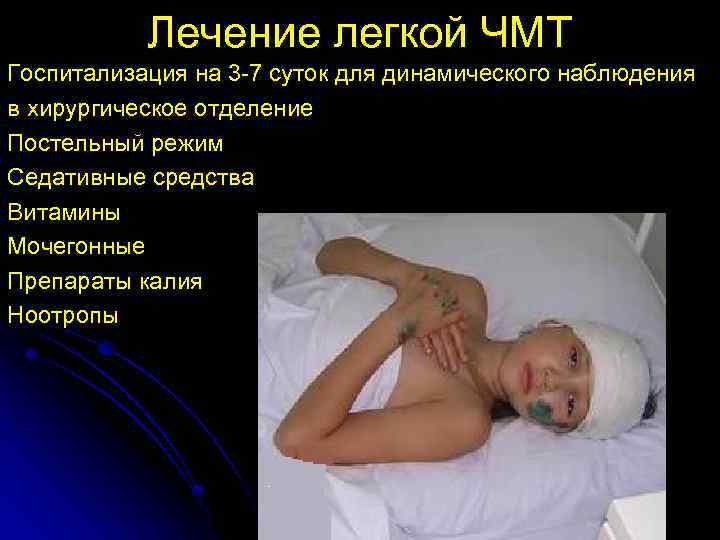 Лечение легкой ЧМТ

Госпитализация на 3-7 суток для динамического наблюдения в хирургическое отделение

Постельный режим

Седативные средства

Витамины

Мочегонные

Препараты калия

Ноотропы